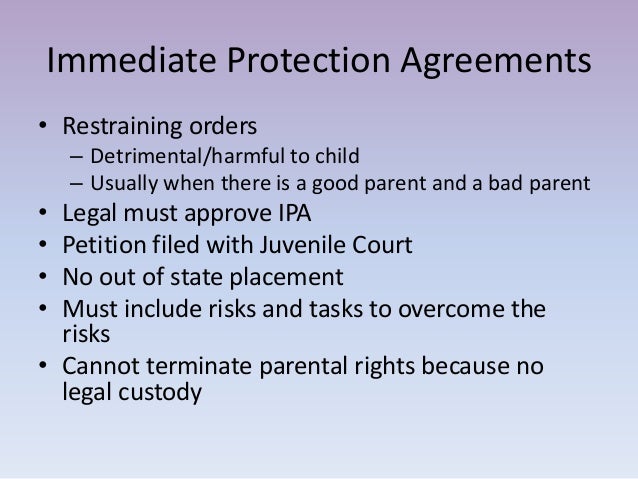 Immediate Protection Agreements

• Restraining orders
– Detrimental/harmful to child
– Usually when there is a good parent and a bad parent
• Legal must approve IPA
• Petition filed with Juvenile Court
• No out of state placement
• Must include risks and tasks to overcome the risks
• Cannot terminate parental rights because no legal custody